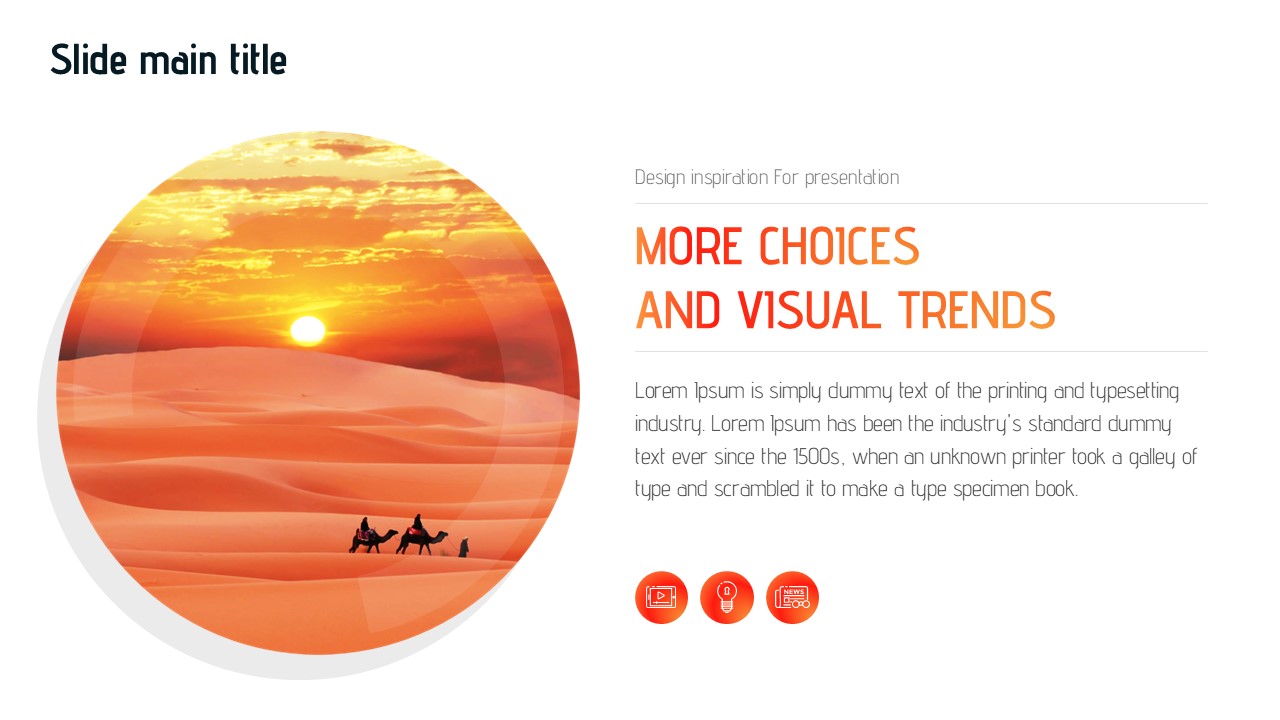 Slide main title

Design inspiration For presentation

MORE CHOICES
AND VISUAL TRENDS

Lorem Ipsum is simply dummy text of the printing and typesetting industry. Lorem Ipsum has been the industry's standard dummy text ever since the 1500s, when an unknown printer took a galley of type and scrambled it to make a type specimen book.

NEWS